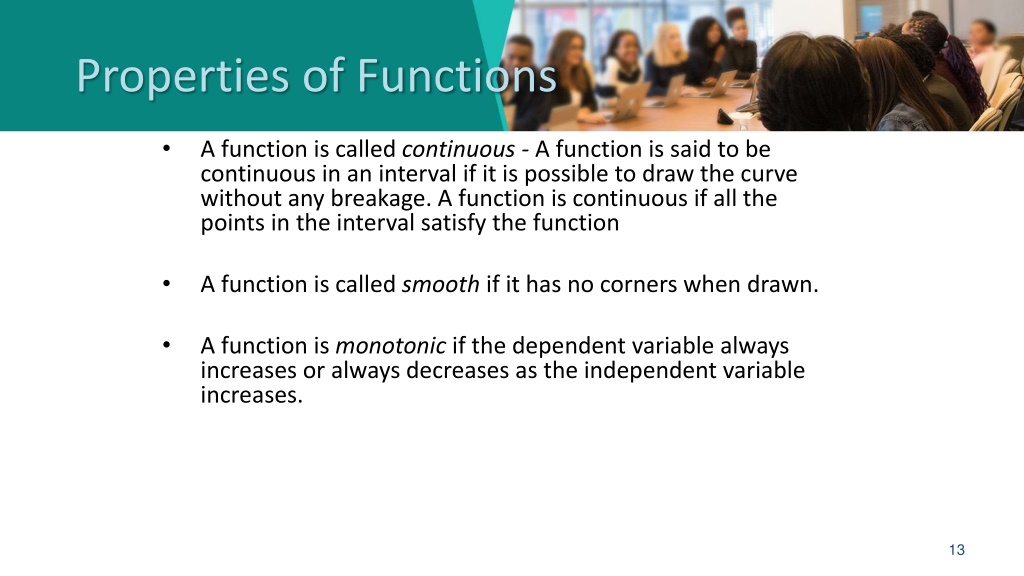 Properties of Functions

• A function is called continuous - A function is said to be continuous in an interval if it is possible to draw the curve without any breakage. A function is continuous if all the points in the interval satisfy the function

• A function is called smooth if it has no corners when drawn.

• A function is monotonic if the dependent variable always increases or always decreases as the independent variable increases.

13